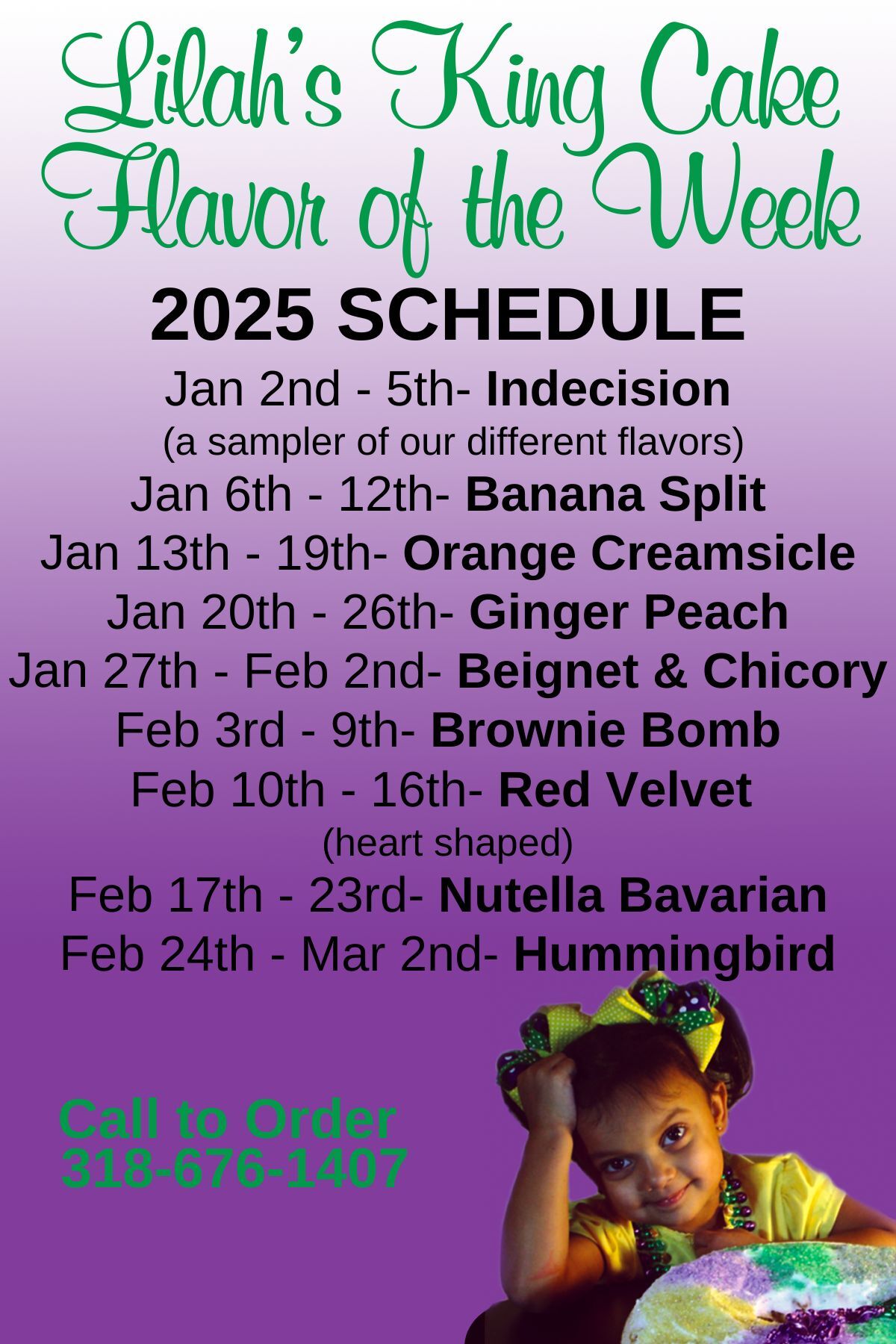 Lilah's King Cake Flavor of the Week

2025 SCHEDULE

Jan 2nd - 5th- Indecision
(a sampler of our different flavors)
Jan 6th - 12th- Banana Split
Jan 13th - 19th- Orange Creamsicle
Jan 20th - 26th- Ginger Peach
Jan 27th - Feb 2nd- Beignet & Chicory
Feb 3rd - 9th- Brownie Bomb
Feb 10th - 16th- Red Velvet
(heart shaped)
Feb 17th - 23rd- Nutella Bavarian
Feb 24th - Mar 2nd- Hummingbird

Call to Order
318-676-1407